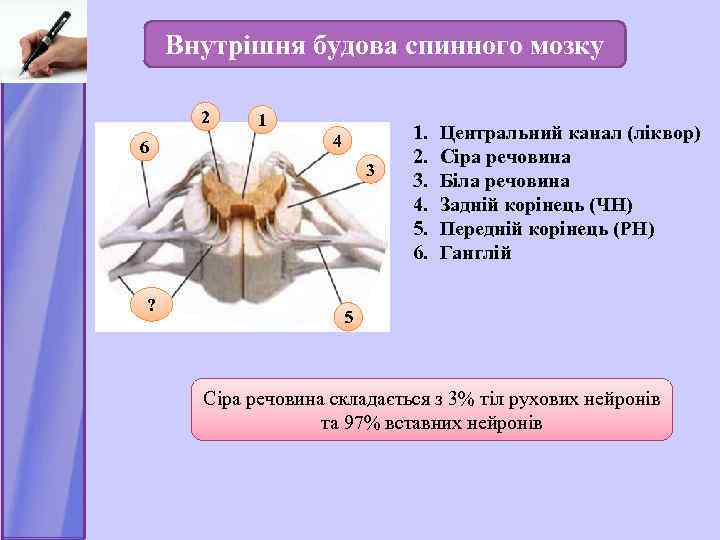 Внутрішня будова спинного мозку

2
1
6
4
3
?
5

1. Центральний канал (ліквор)
2. Сіра речовина
3. Біла речовина
4. Задній корінець (ЧН)
5. Передній корінець (РН)
6. Ганглій

Сіра речовина складається з 3% тіл рухових нейронів та 97% вставних нейронів